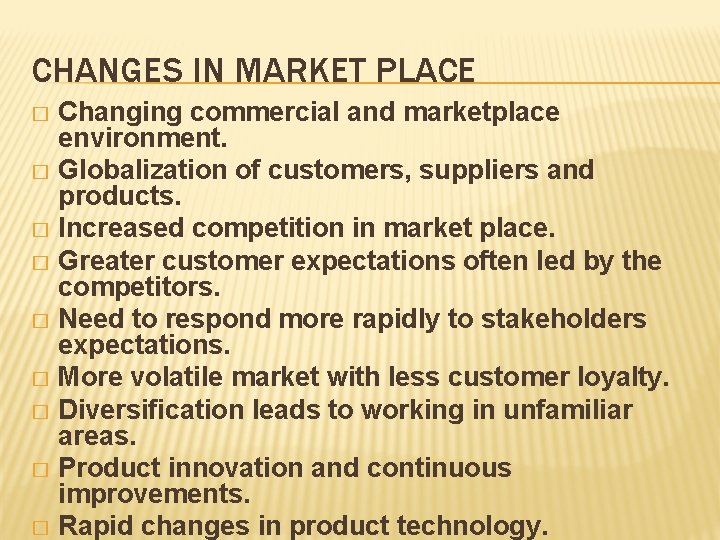 CHANGES IN MARKET PLACE

□ Changing commercial and marketplace environment.
□ Globalization of customers, suppliers and products.
□ Increased competition in market place.
□ Greater customer expectations often led by the competitors.
□ Need to respond more rapidly to stakeholders expectations.
□ More volatile market with less customer loyalty.
□ Diversification leads to working in unfamiliar areas.
□ Product innovation and continuous improvements.
□ Rapid changes in product technology.